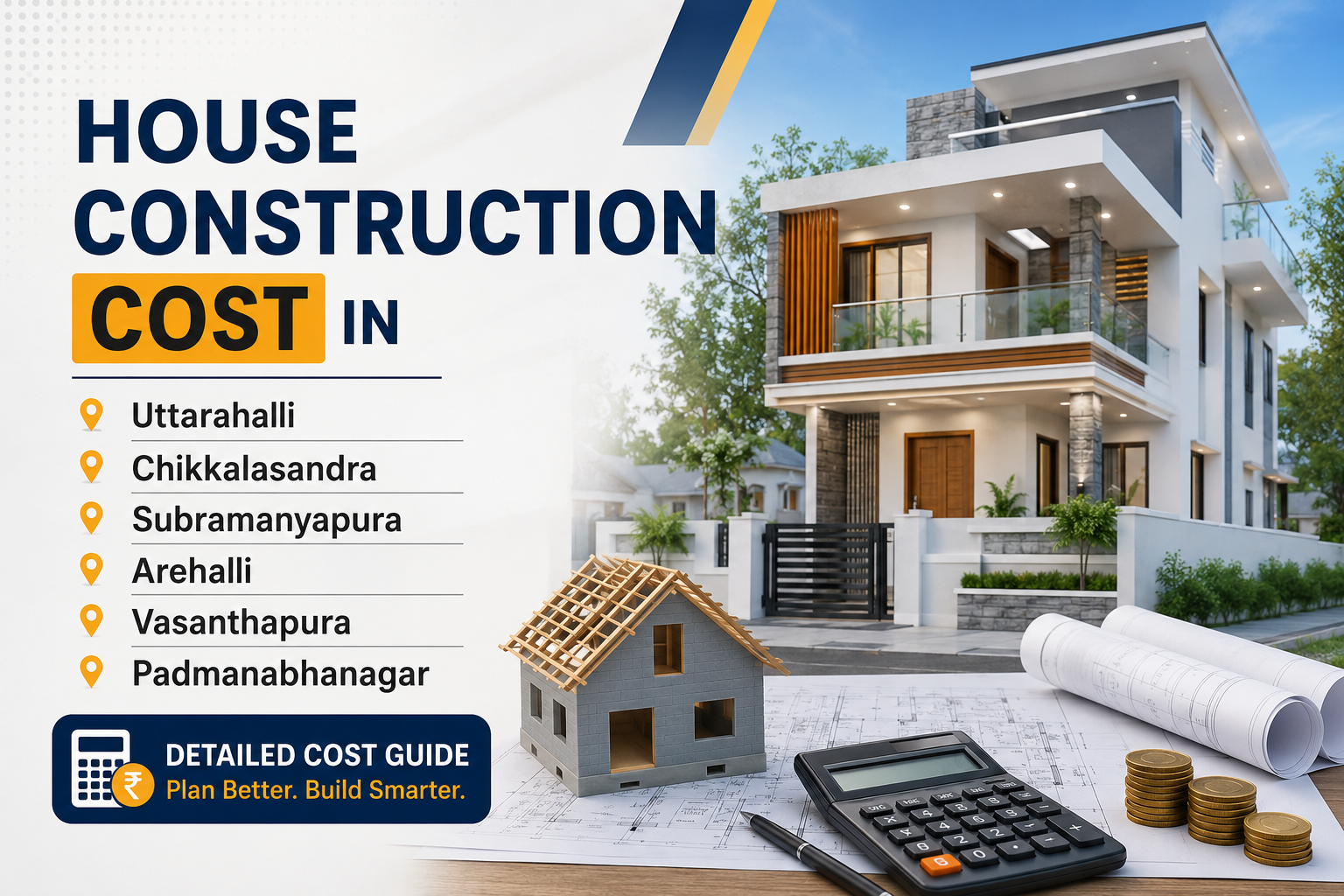 HOUSE CONSTRUCTION COST IN

Uttarahalli
Chikkalasandra
Subramanyapura
Arehalli
Vasanthapura
Padmanabhanagar

₹
DETAILED COST GUIDE
Plan Better. Build Smarter.